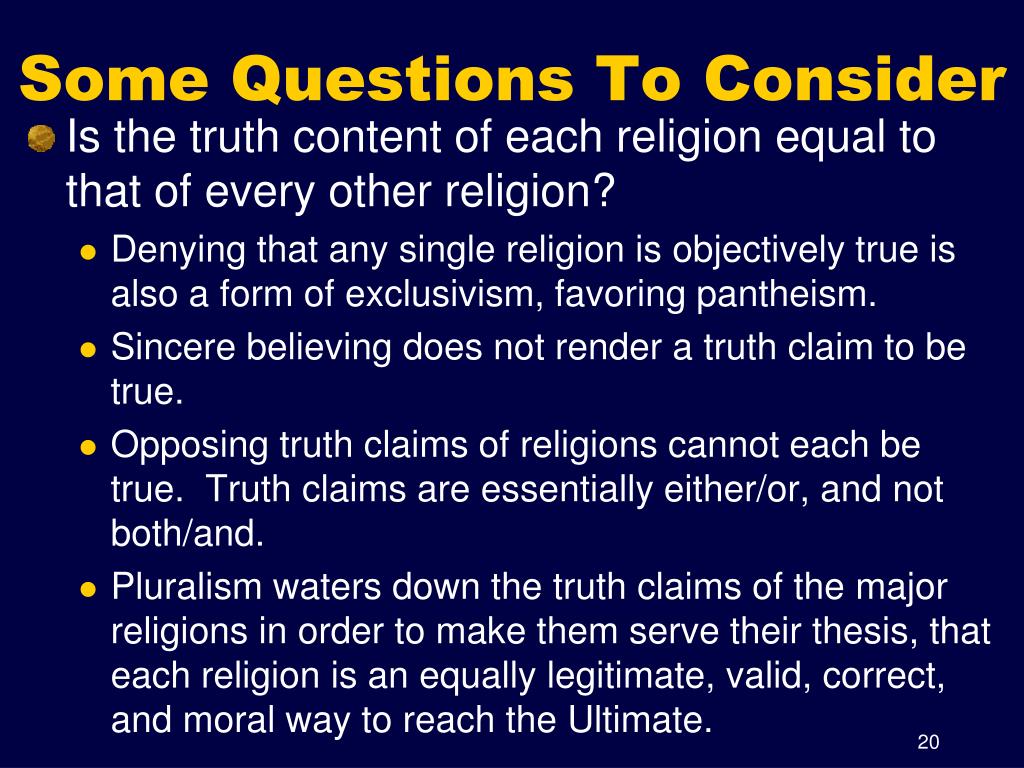 Some Questions To Consider

Is the truth content of each religion equal to that of every other religion?

- Denying that any single religion is objectively true is also a form of exclusivism, favoring pantheism.
- Sincere believing does not render a truth claim to be true.
- Opposing truth claims of religions cannot each be true.  Truth claims are essentially either/or, and not both/and.
- Pluralism waters down the truth claims of the major religions in order to make them serve their thesis, that each religion is an equally legitimate, valid, correct, and moral way to reach the Ultimate.

20